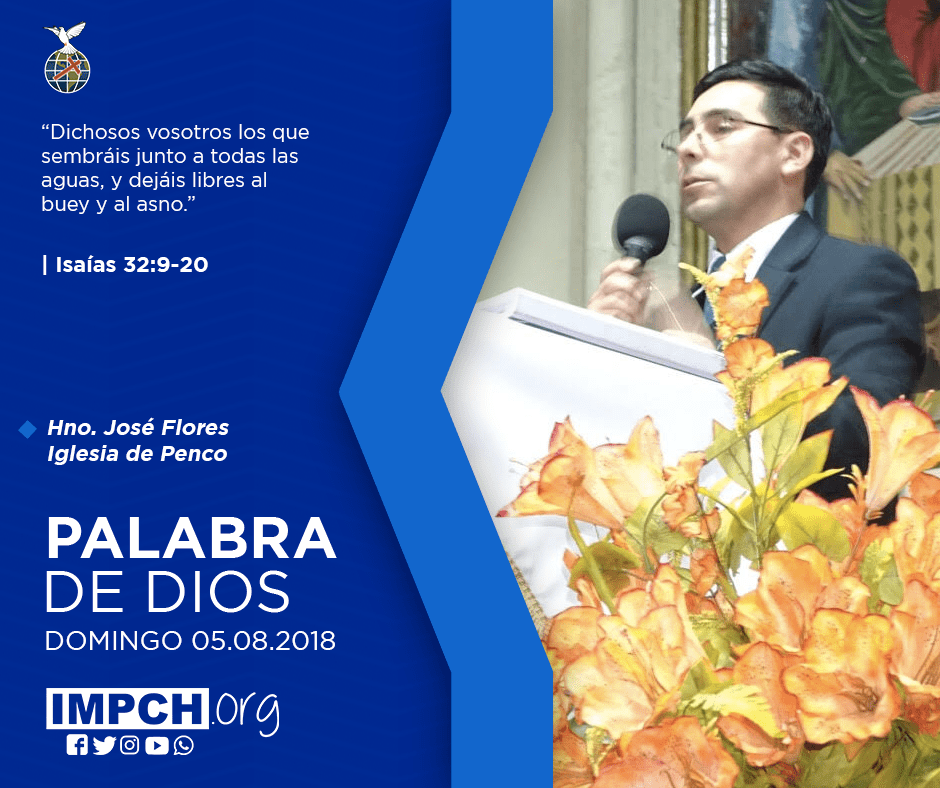 “Dichosos vosotros los que sembráis junto a todas las aguas, y dejáis libres al buey y al asno.”

| Isaías 32:9-20

Hno. José Flores
Iglesia de Penco

PALABRA DE DIOS
DOMINGO 05.08.2018

IMPCH.org